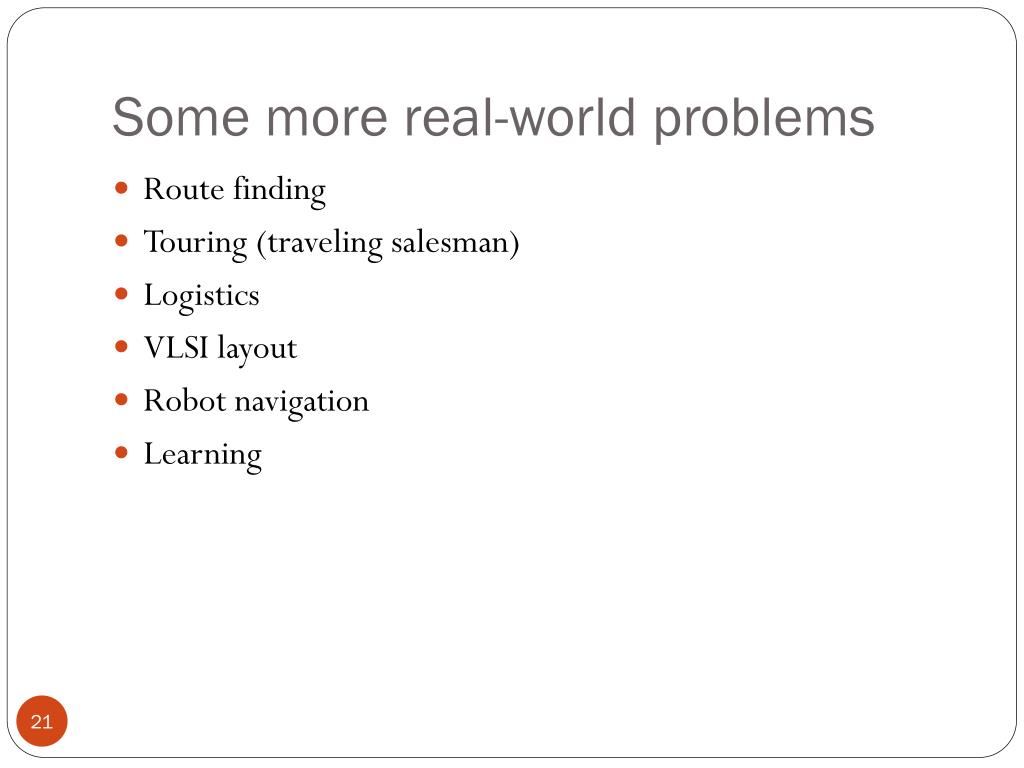 Some more real-world problems

- Route finding
- Touring (traveling salesman)
- Logistics
- VLSI layout
- Robot navigation
- Learning

21